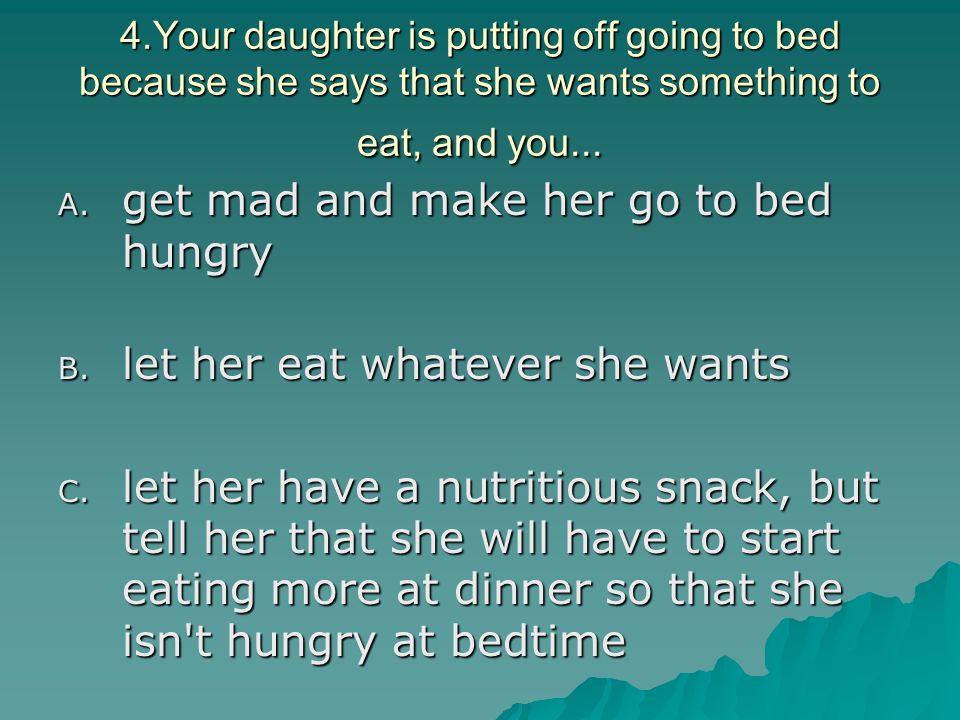 4.Your daughter is putting off going to bed because she says that she wants something to eat, and you...

A. get mad and make her go to bed hungry

B. let her eat whatever she wants

C. let her have a nutritious snack, but tell her that she will have to start eating more at dinner so that she isn't hungry at bedtime